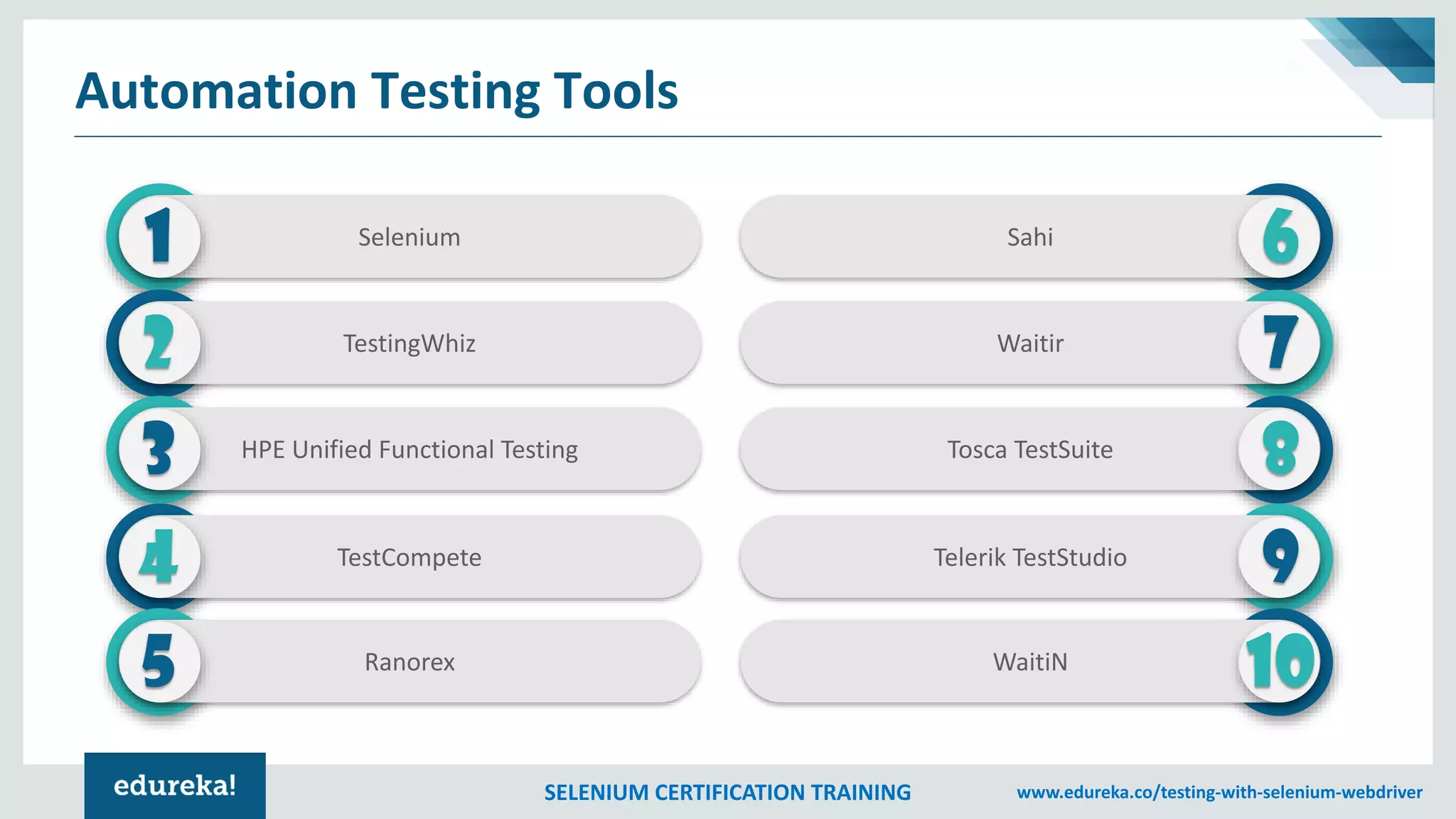 Automation Testing Tools

1 Selenium

2 TestingWhiz

3 HPE Unified Functional Testing

4 TestCompete

5 Ranorex

Sahi 6

Waitir 7

Tosca TestSuite 8

Telerik TestStudio 9

WaitiN 10

edureka!

SELENIUM CERTIFICATION TRAINING

www.edureka.co/testing-with-selenium-webdriver